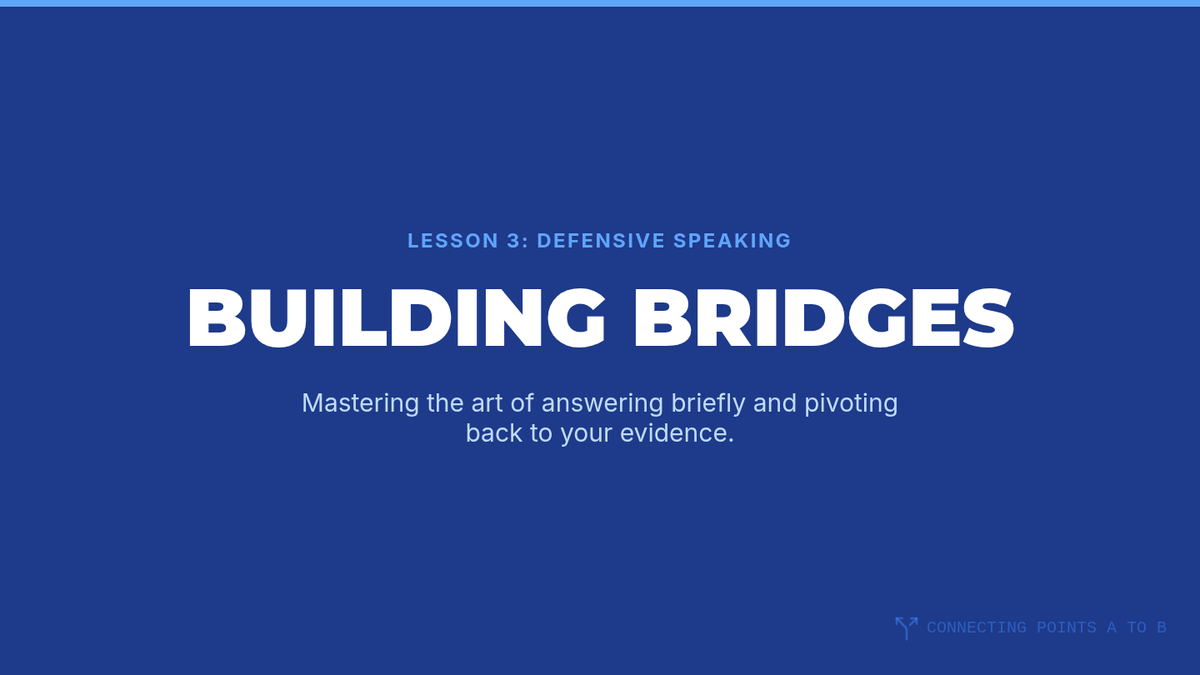 LESSON 3: DEFENSIVE SPEAKING

BUILDING BRIDGES

Mastering the art of answering briefly and pivoting back to your evidence.

CONNECTING POINTS A TO B